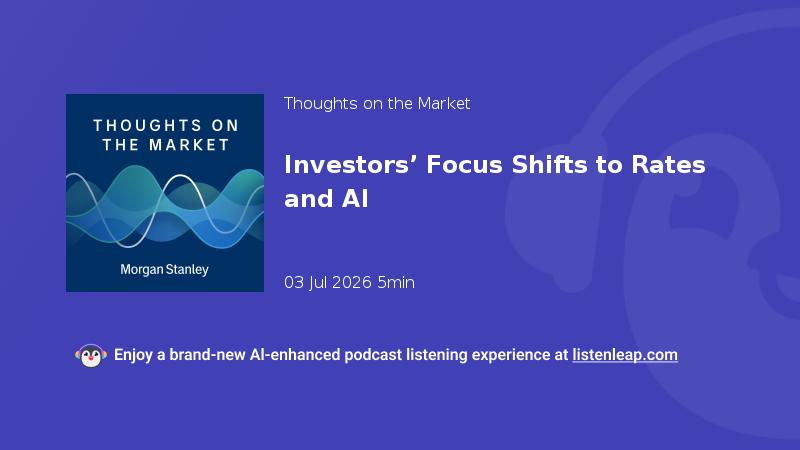 THOUGHTS ON THE MARKET

Morgan Stanley

Thoughts on the Market

Investors’ Focus Shifts to Rates and AI

03 Jul 2026 5min

Enjoy a brand-new AI-enhanced podcast listening experience at listenleap.com